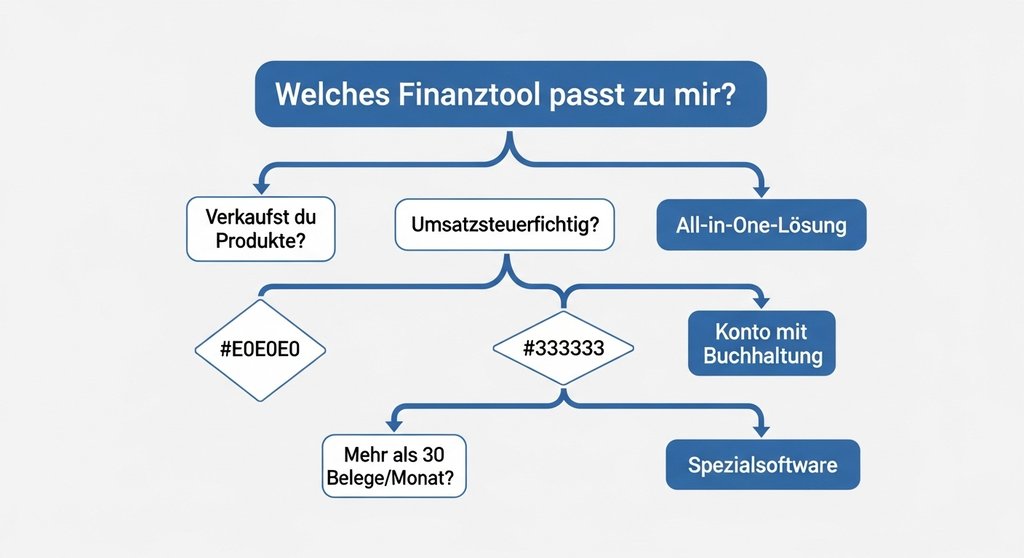 Welches Finanztool passt zu mir?

Verkaufst du Produkte?

Umsatzsteuerfichtig?

All-in-One-Lösung

#E0E0E0

#333333

Konto mit Buchhaltung

Mehr als 30 Belege/Monat?

Spezialsoftware